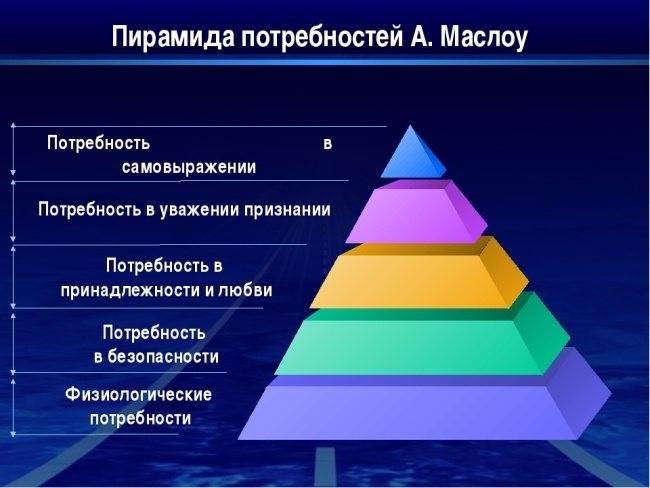 Пирамида потребностей А. Маслоу

Потребность в самовыражении

Потребность в уважении признании

Потребность в принадлежности и любви

Потребность в безопасности

Физиологические потребности